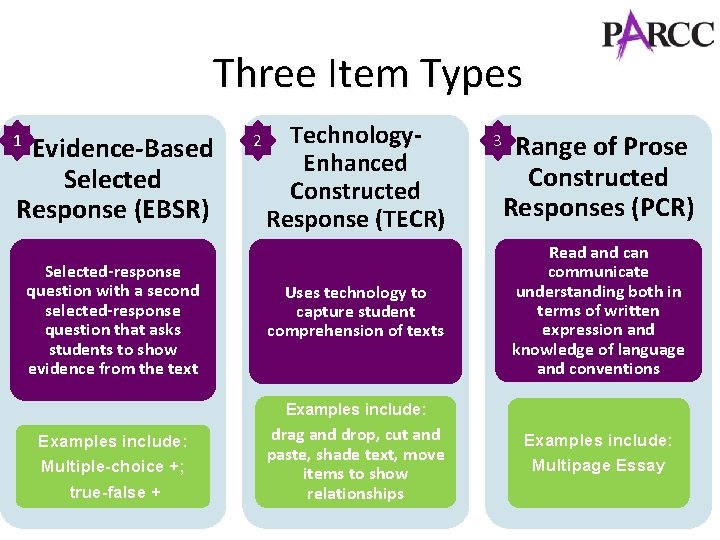 PARCC

Three Item Types

1 Evidence-Based Selected Response (EBSR)

Selected-response question with a second selected-response question that asks students to show evidence from the text

Examples include: Multiple-choice +; true-false +

2 Technology-Enhanced Constructed Response (TECR)

Uses technology to capture student comprehension of texts

Examples include: drag and drop, cut and paste, shade text, move items to show relationships

3 Range of Prose Constructed Responses (PCR)

Read and can communicate understanding both in terms of written expression and knowledge of language and conventions

Examples include: Multipage Essay